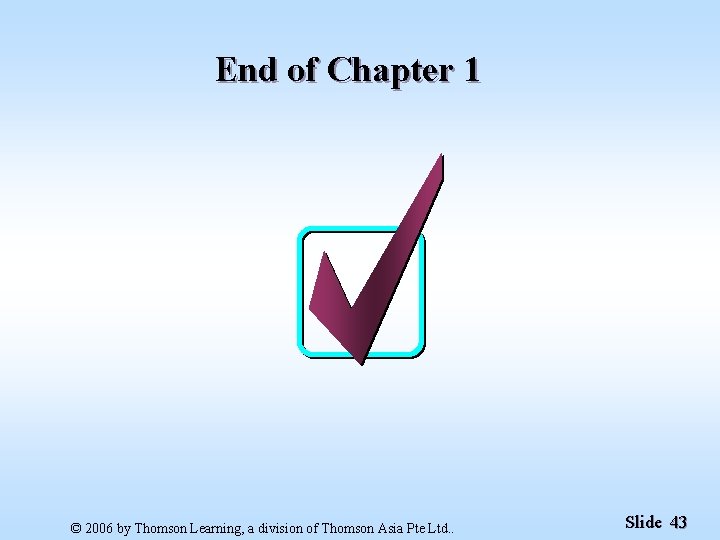 End of Chapter 1

© 2006 by Thomson Learning, a division of Thomson Asia Pte Ltd..

Slide 43